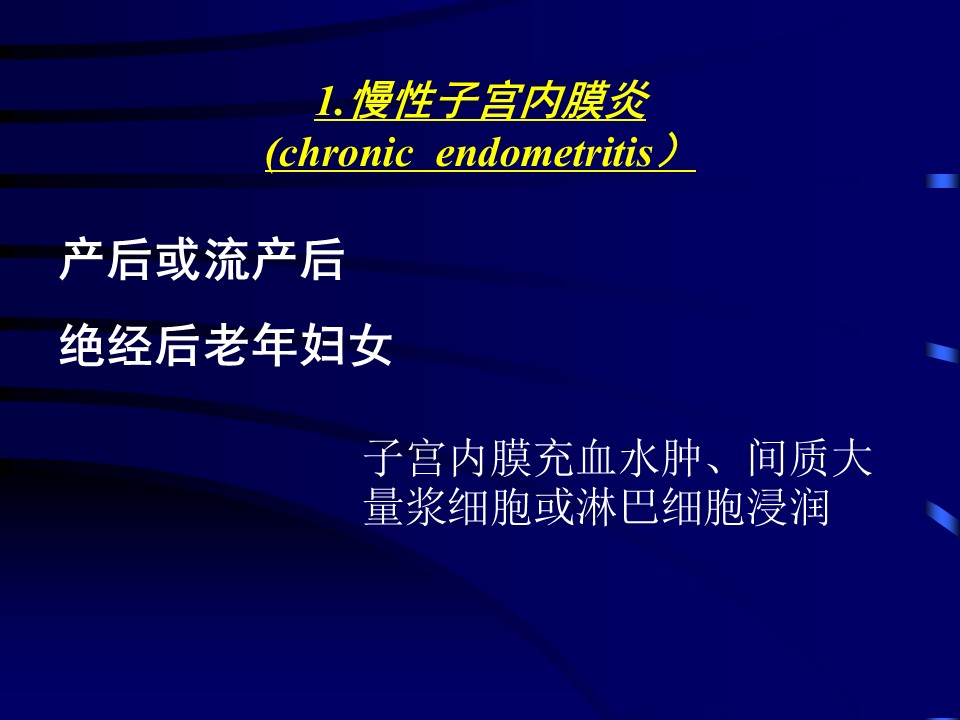 1.慢性子宫内膜炎
(chronic endometritis）

产后或流产后

绝经后老年妇女

子宫内膜充血水肿、间质大量浆细胞或淋巴细胞浸润